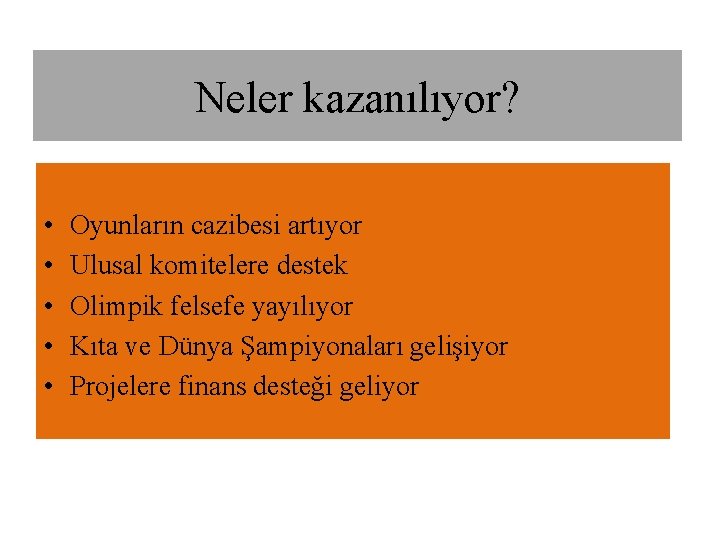 Neler kazanılıyor?

• Oyunların cazibesi artıyor
• Ulusal komitelere destek
• Olimpik felsefe yayılıyor
• Kıta ve Dünya Şampiyonaları gelişiyor
• Projelere finans desteği geliyor